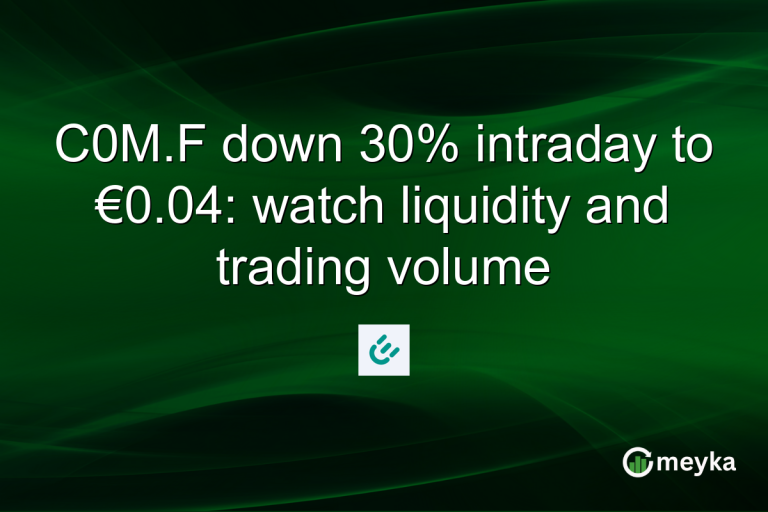 C0M.F down 30% intraday to €0.04: watch liquidity and trading volume

meyka